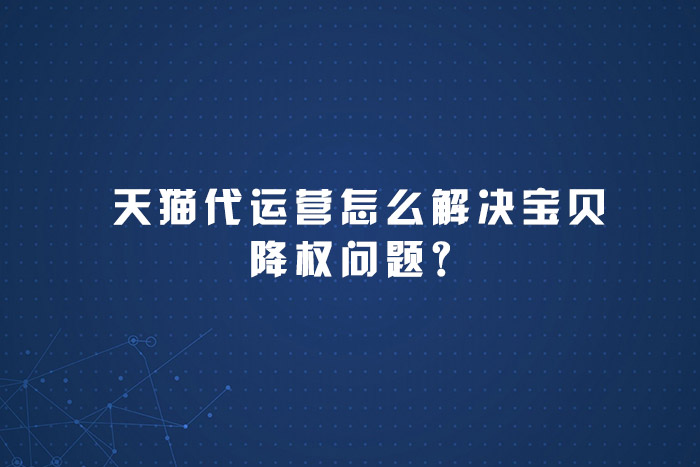 天猫代运营怎么解决宝贝降权问题？